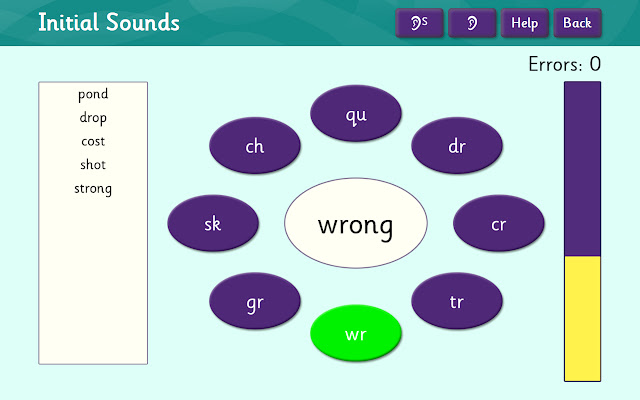 Initial Sounds

S

Help

Back

Errors: 0

pond
drop
cost
shot
strong

qu

ch

dr

sk

wrong

cr

gr

tr

wr